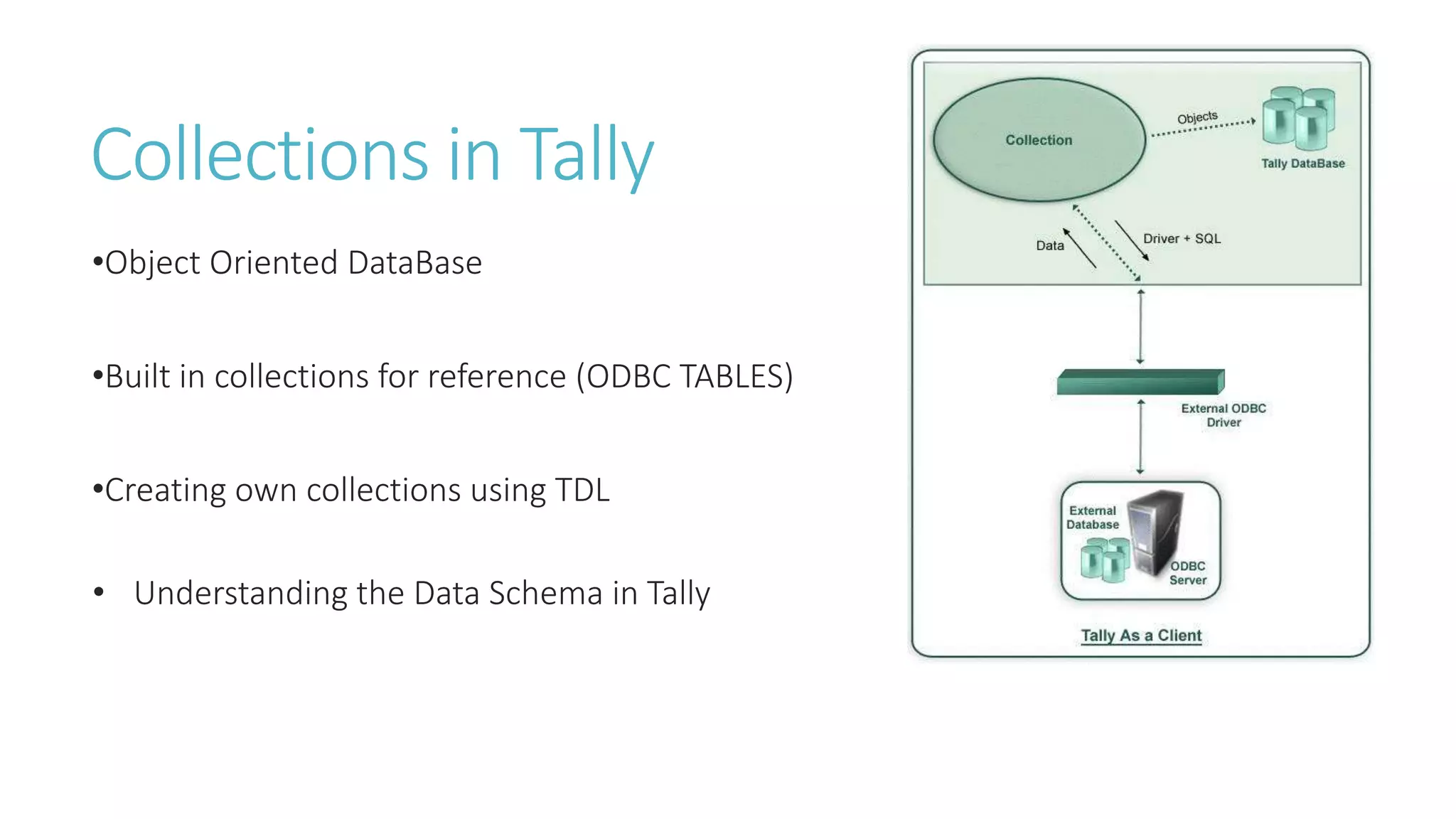 Collections in Tally

•Object Oriented DataBase

•Built in collections for reference (ODBC TABLES)

•Creating own collections using TDL

• Understanding the Data Schema in Tally

Collection

Objects

Tally DataBase

Data

Driver + SQL

External ODBC Driver

External Database

ODBC Server

Tally As a Client